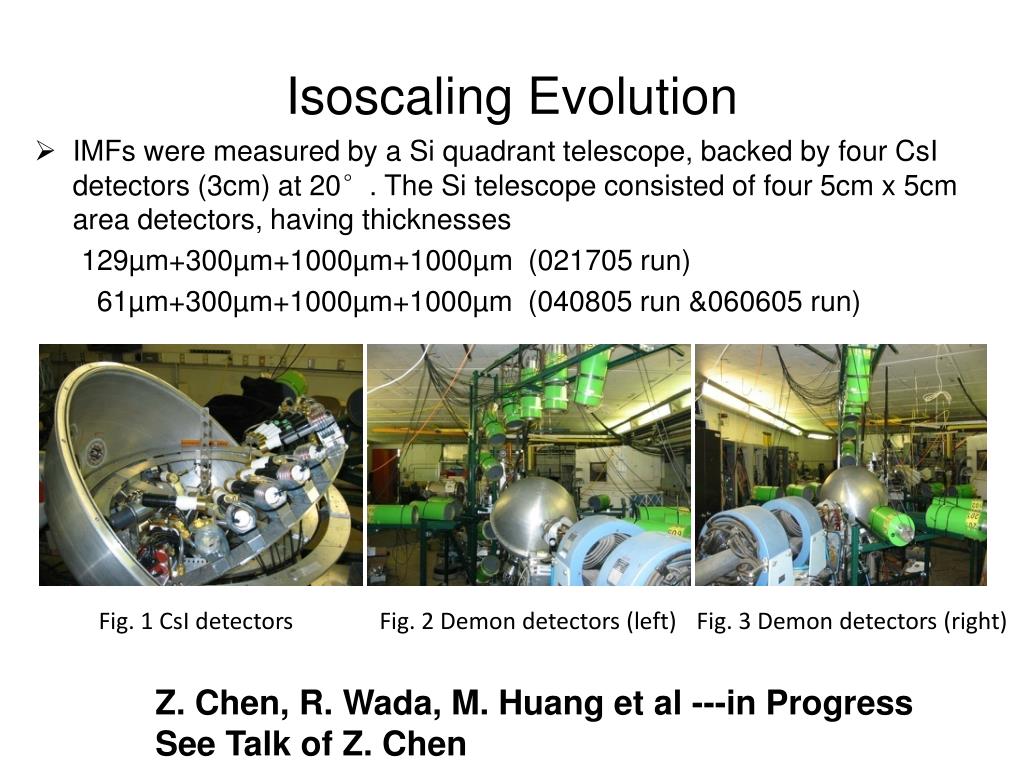 Isoscaling Evolution

➢ IMFs were measured by a Si quadrant telescope, backed by four CsI detectors (3cm) at 20° . The Si telescope consisted of four 5cm x 5cm area detectors, having thicknesses

129µm+300µm+1000µm+1000µm (021705 run)

61µm+300µm+1000µm+1000µm (040805 run &060605 run)

Fig. 1 CsI detectors

Fig. 2 Demon detectors (left)

Fig. 3 Demon detectors (right)

Z. Chen, R. Wada, M. Huang et al ---in Progress
See Talk of Z. Chen